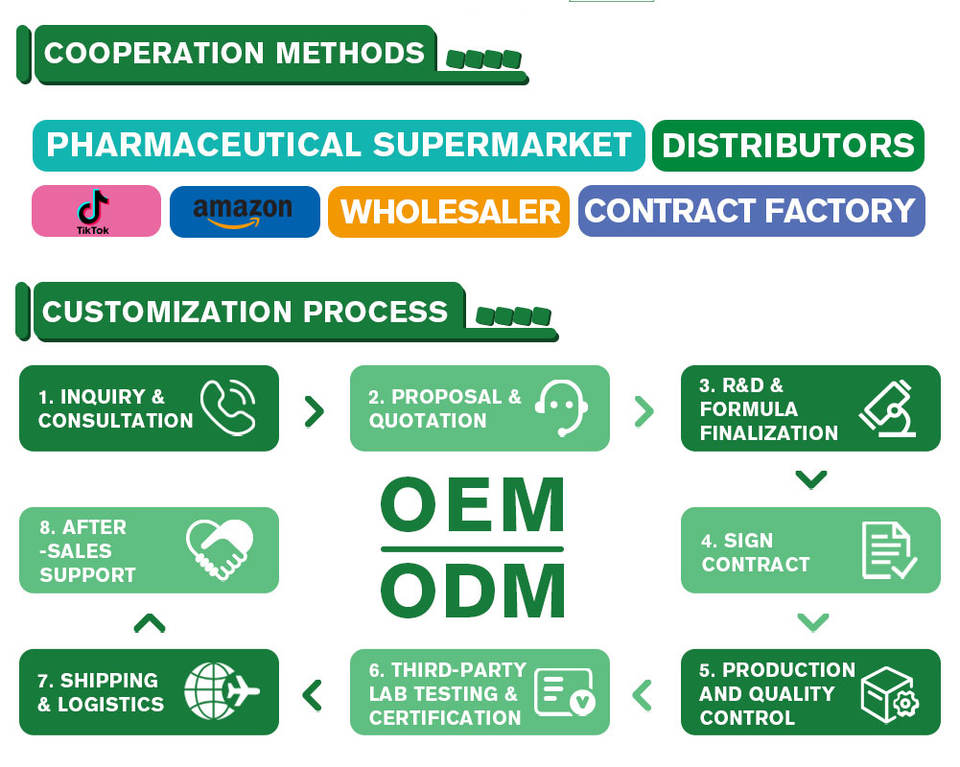 COOPERATION METHODS

PHARMACEUTICAL SUPERMARKET
DISTRIBUTORS
TikTok
amazon
WHOLESALER
CONTRACT FACTORY

CUSTOMIZATION PROCESS

1. INQUIRY & CONSULTATION

2. PROPOSAL & QUOTATION

3. R&D & FORMULA FINALIZATION

4. SIGN CONTRACT

5. PRODUCTION AND QUALITY CONTROL

6. THIRD-PARTY LAB TESTING & CERTIFICATION

7. SHIPPING & LOGISTICS

8. AFTER -SALES SUPPORT

OEM
ODM